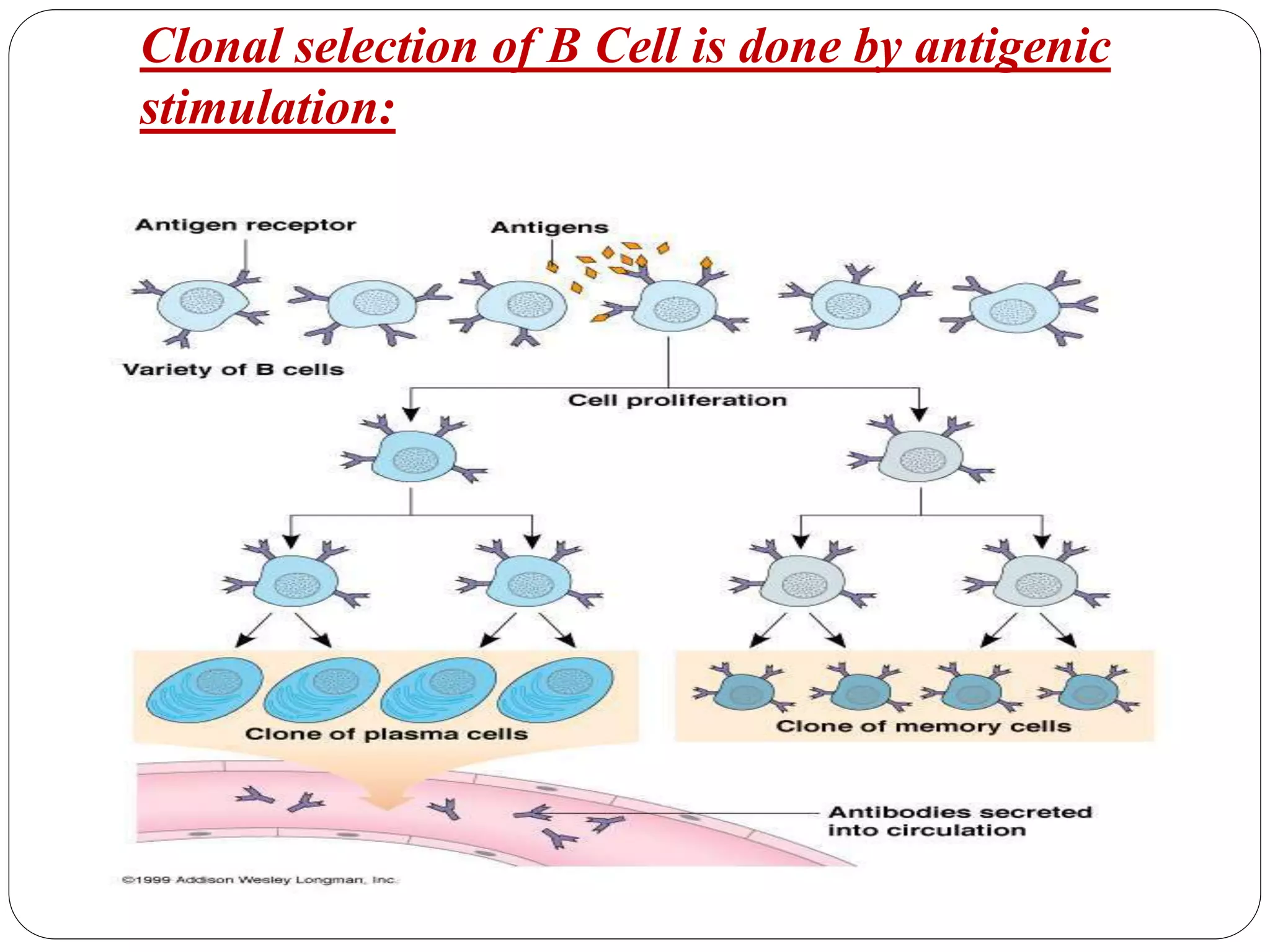 Clonal selection of B Cell is done by antigenic stimulation:

Antigen receptor

Antigens

Variety of B cells

Cell proliferation

Clone of plasma cells

Clone of memory cells

Antibodies secreted into circulation

©1999 Addison Wesley Longman, Inc.